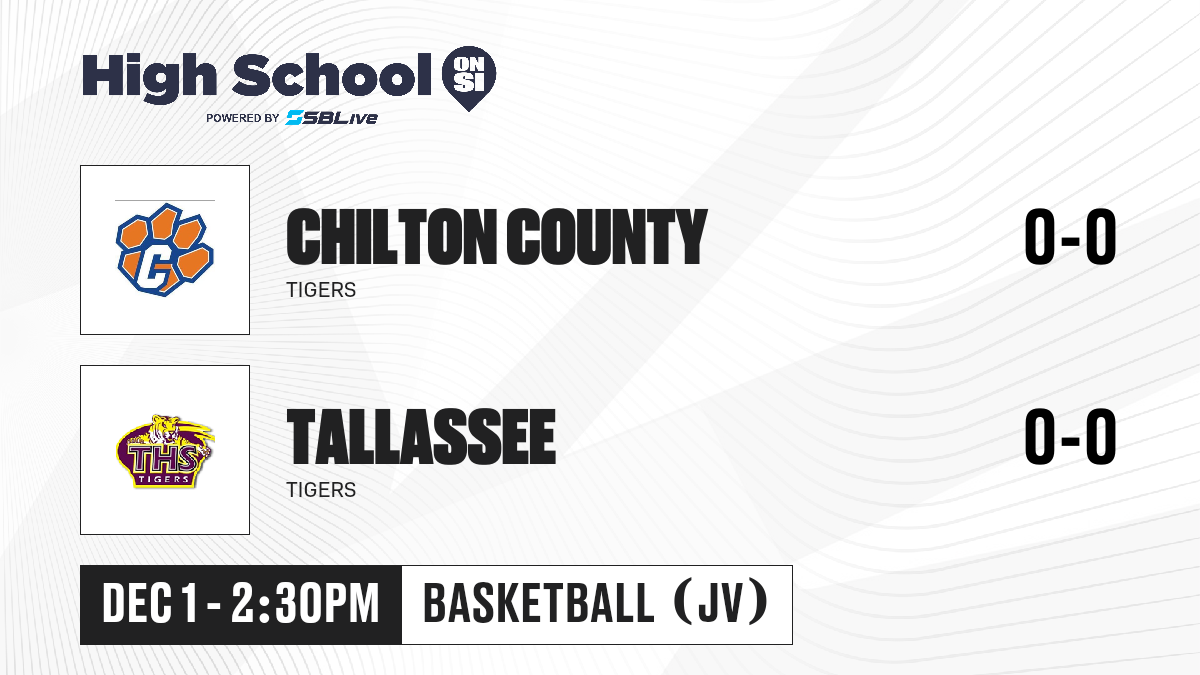 High School ON SI
POWERED BY SBLive

C

CHILTON COUNTY
TIGERS

0-0

THS TIGERS

TALLASSEE
TIGERS

0-0

DEC 1 - 2:30PM

BASKETBALL (JV)